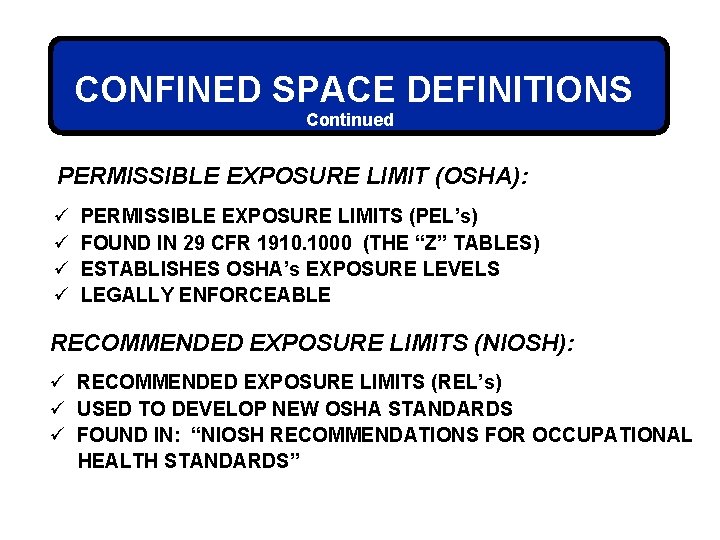 CONFINED SPACE DEFINITIONS
Continued

PERMISSIBLE EXPOSURE LIMIT (OSHA):

✓ PERMISSIBLE EXPOSURE LIMITS (PEL's)
✓ FOUND IN 29 CFR 1910.1000 (THE "Z" TABLES)
✓ ESTABLISHES OSHA's EXPOSURE LEVELS
✓ LEGALLY ENFORCEABLE

RECOMMENDED EXPOSURE LIMITS (NIOSH):

✓ RECOMMENDED EXPOSURE LIMITS (REL's)
✓ USED TO DEVELOP NEW OSHA STANDARDS
✓ FOUND IN: "NIOSH RECOMMENDATIONS FOR OCCUPATIONAL HEALTH STANDARDS"